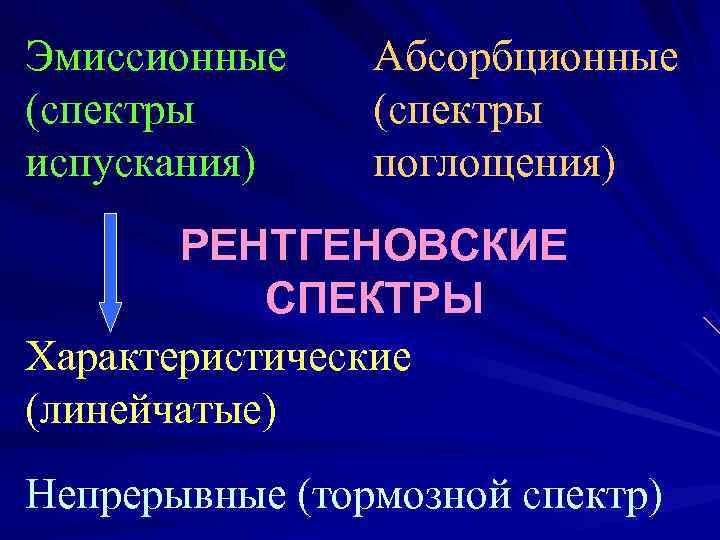 Эмиссионные (спектры испускания)

Абсорбционные (спектры поглощения)

РЕНТГЕНОВСКИЕ СПЕКТРЫ

Характеристические (линейчатые)

Непрерывные (тормозной спектр)